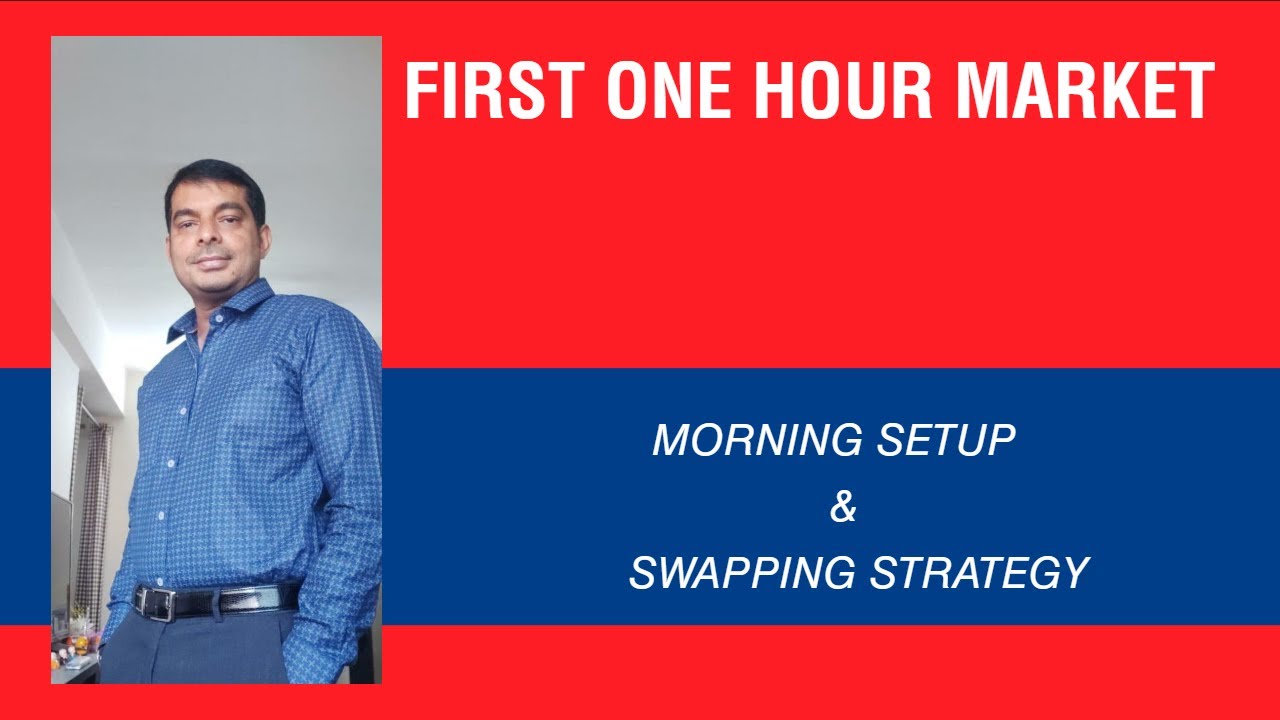 FIRST ONE HOUR MARKET

MORNING SETUP
&
SWAPPING STRATEGY